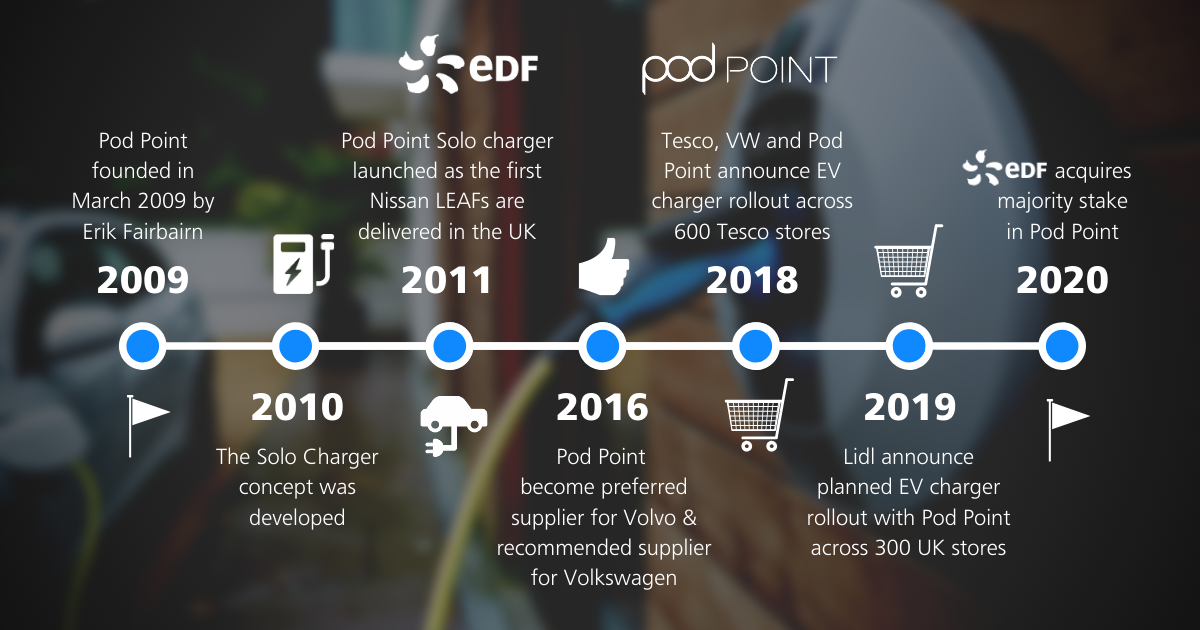 eDF

pod POINT

Pod Point founded in March 2009 by Erik Fairbairn

2009

2010

The Solo Charger concept was developed

Pod Point Solo charger launched as the first Nissan LEAFs are delivered in the UK

2011

2016

Pod Point become preferred supplier for Volvo & recommended supplier for Volkswagen

Tesco, VW and Pod Point announce EV charger rollout across 600 Tesco stores

2018

2019

Lidl announce planned EV charger rollout with Pod Point across 300 UK stores

eDF acquires majority stake in Pod Point

2020